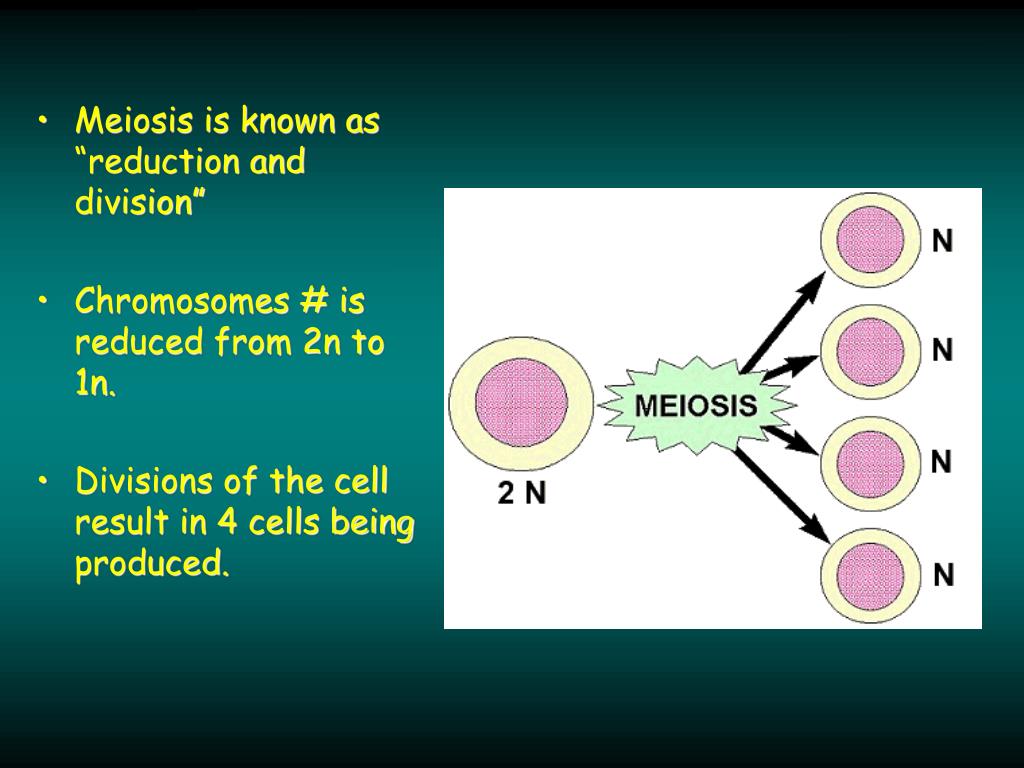 • Meiosis is known as “reduction and division”

• Chromosomes # is reduced from 2n to 1n.

• Divisions of the cell result in 4 cells being produced.

2 N

MEIOSIS

N

N

N

N